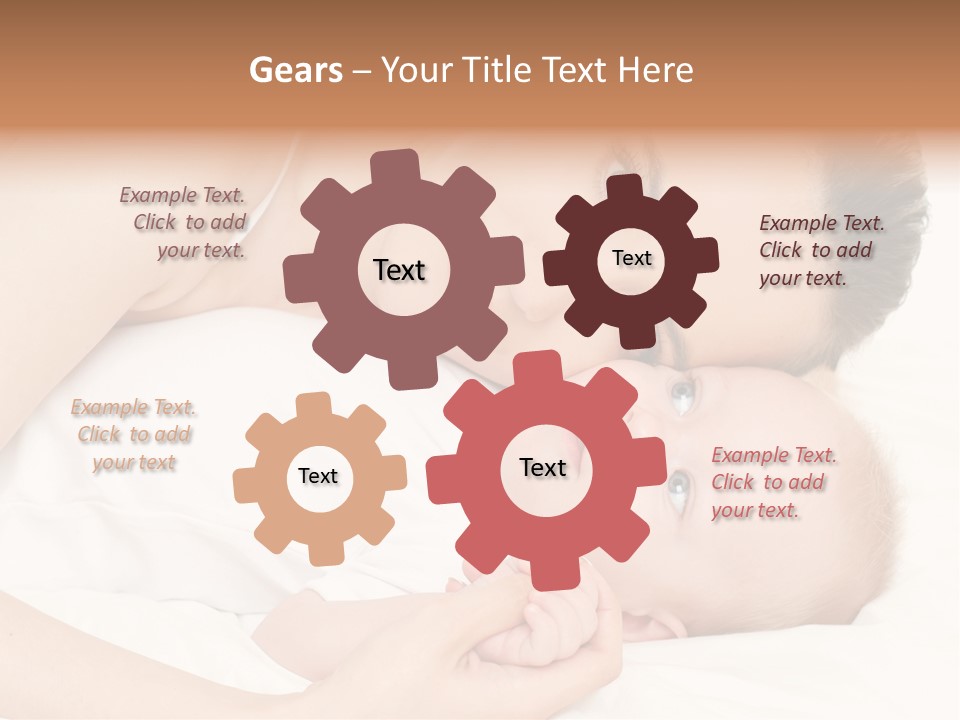 Gears – Your Title Text Here

Example Text. Click to add your text.

Text

Text

Example Text. Click to add your text.

Example Text. Click to add your text

Text

Text

Example Text. Click to add your text.